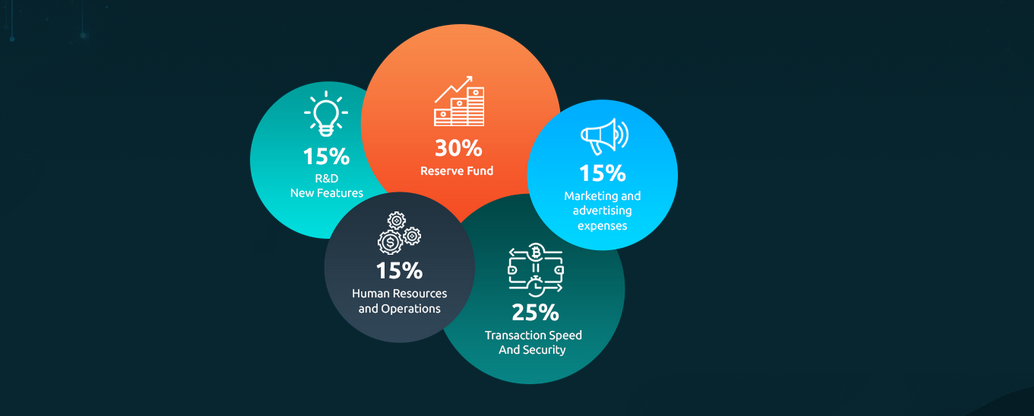 15%
R&D
New Features

30%
Reserve Fund

15%
Marketing and advertising expenses

15%
Human Resources and Operations

25%
Transaction Speed And Security